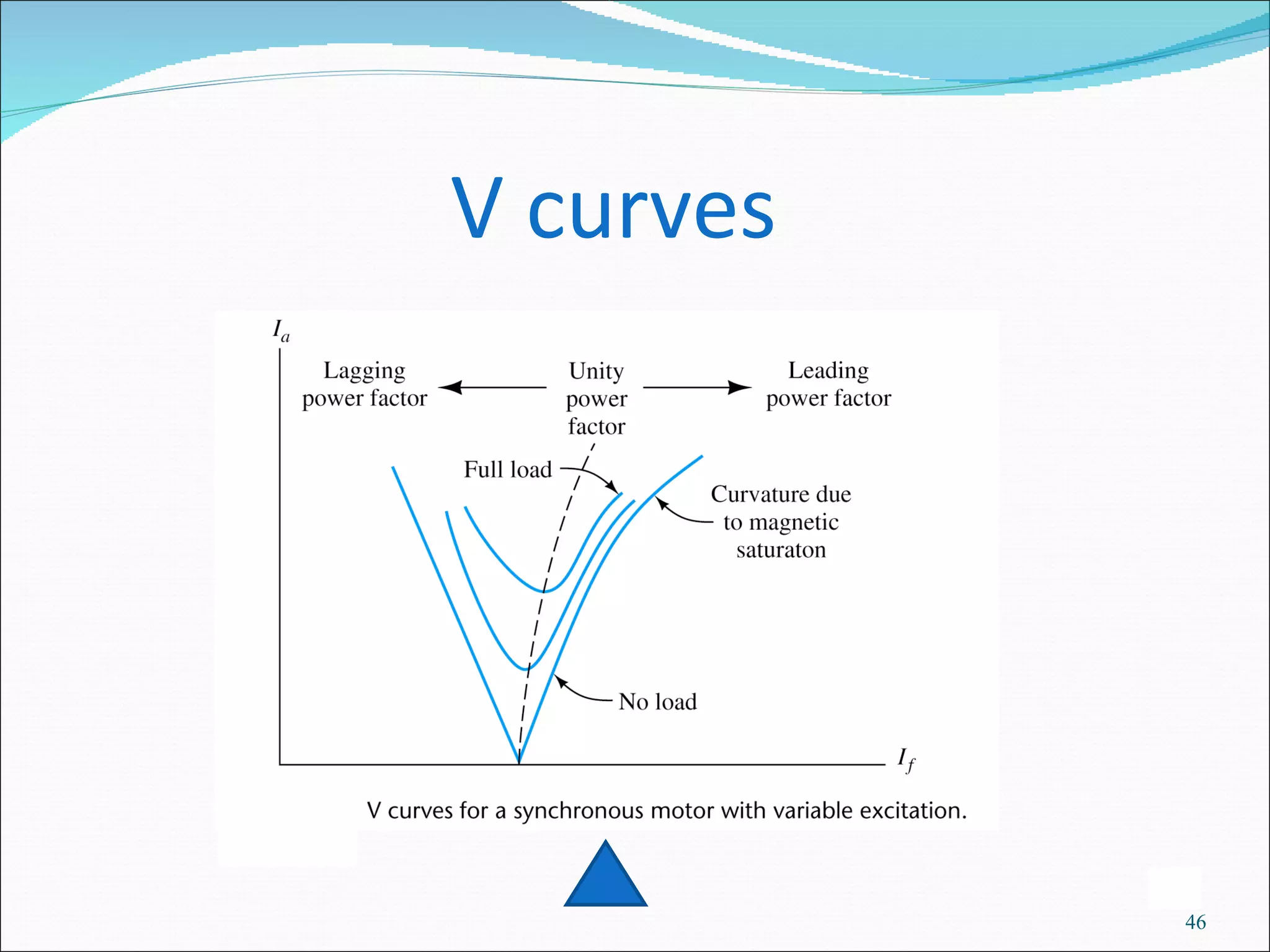 V curves

$I_a$

Lagging power factor

Unity power factor

Leading power factor

Full load

Curvature due to magnetic saturaton

No load

$I_f$

V curves for a synchronous motor with variable excitation.

46